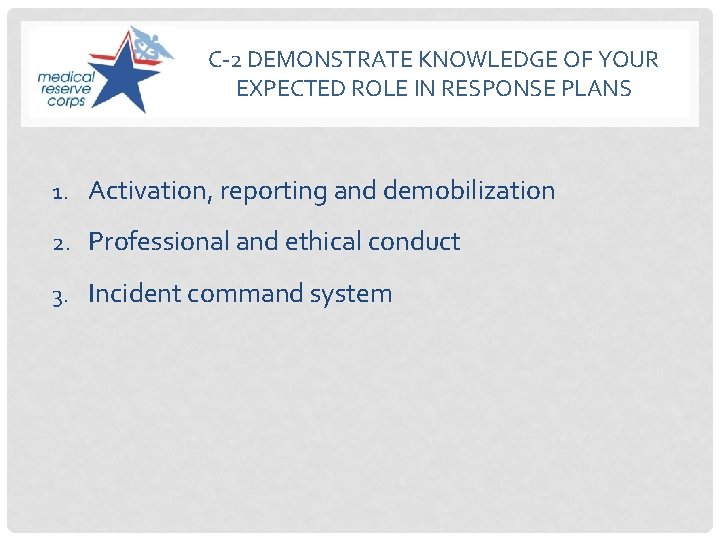 medical reserve corps

C-2 DEMONSTRATE KNOWLEDGE OF YOUR EXPECTED ROLE IN RESPONSE PLANS

1. Activation, reporting and demobilization
2. Professional and ethical conduct
3. Incident command system